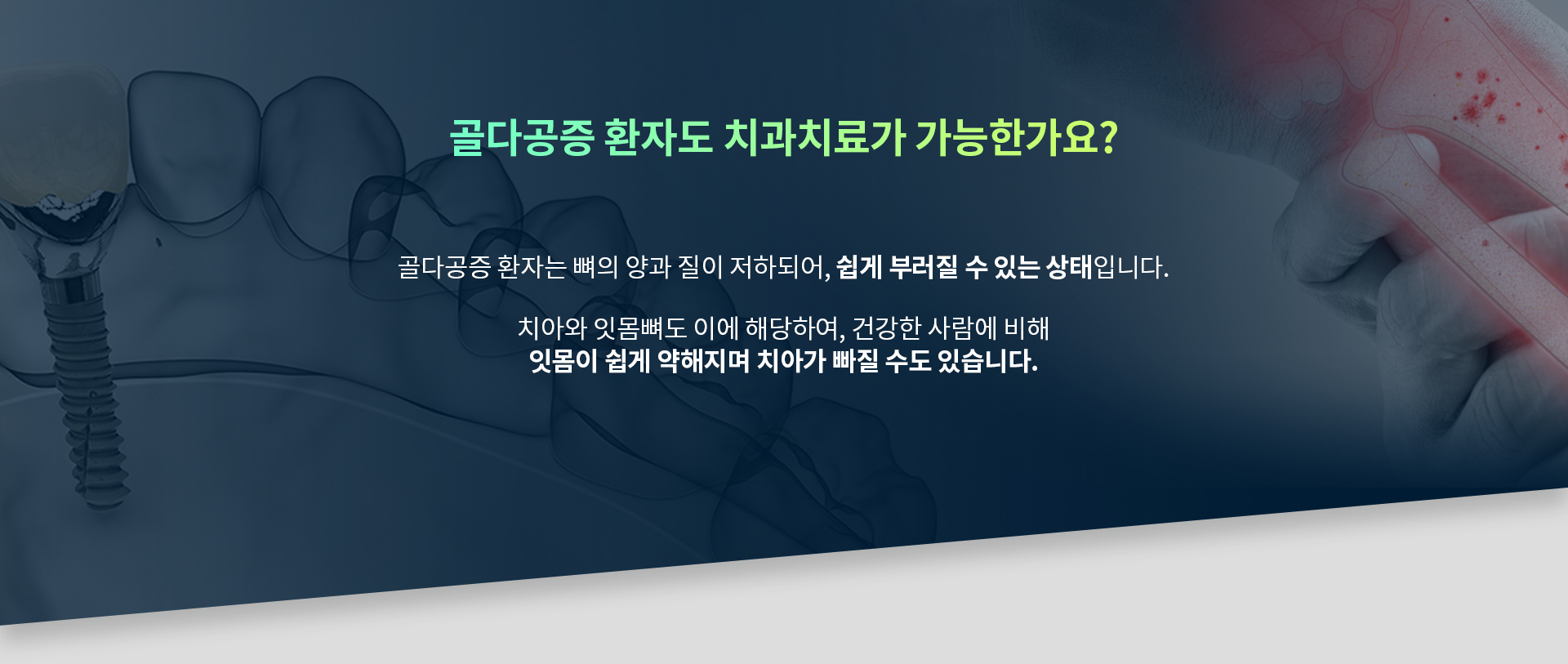 골다공증 환자도 치과치료가 가능한가요?

골다공증 환자는 뼈의 양과 질이 저하되어, 쉽게 부러질 수 있는 상태입니다.

치아와 잇몸뼈도 이에 해당하여, 건강한 사람에 비해
잇몸이 쉽게 약해지며 치아가 빠질 수도 있습니다.